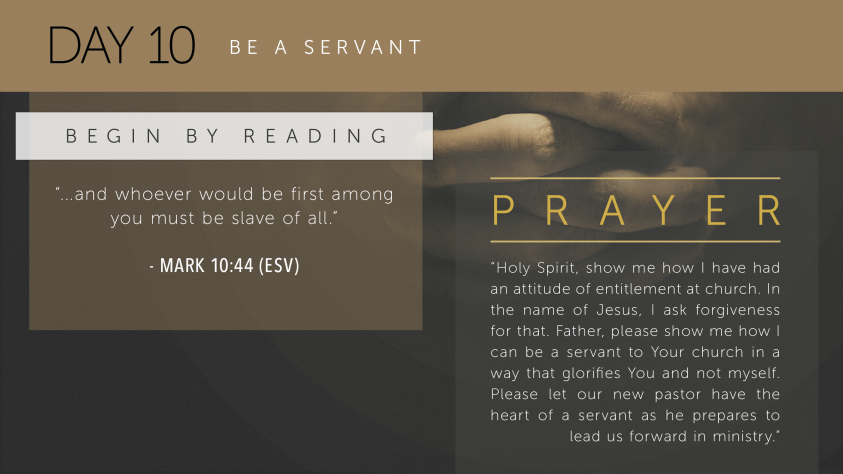 DAY 10 BE A SERVANT

BEGIN BY READING

"...and whoever would be first among you must be slave of all."

- MARK 10:44 (ESV)

PRAYER

"Holy Spirit, show me how I have had an attitude of entitlement at church. In the name of Jesus, I ask forgiveness for that. Father, please show me how I can be a servant to Your church in a way that glorifies You and not myself. Please let our new pastor have the heart of a servant as he prepares to lead us forward in ministry."